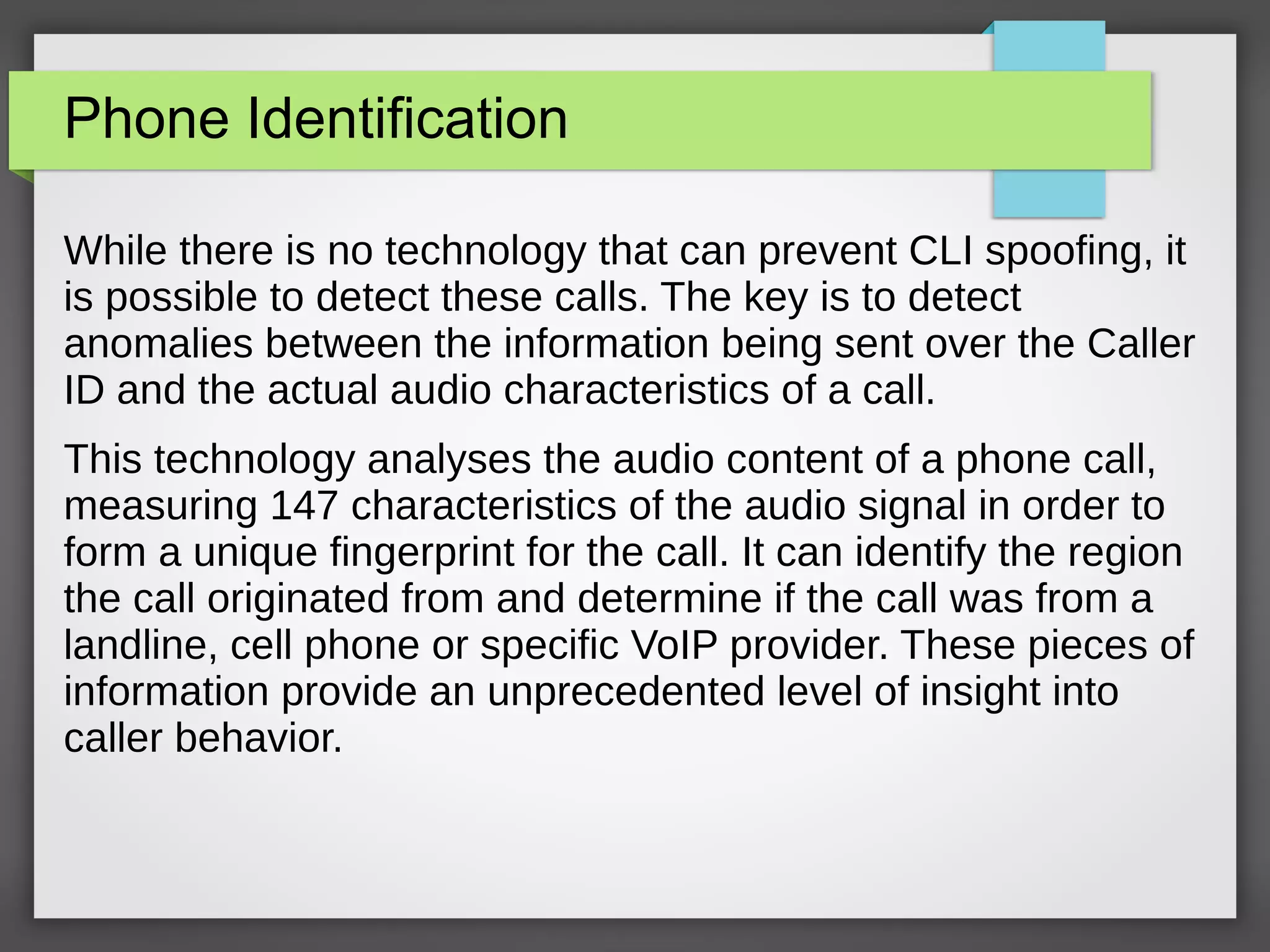 Phone Identification

While there is no technology that can prevent CLI spoofing, it is possible to detect these calls. The key is to detect anomalies between the information being sent over the Caller ID and the actual audio characteristics of a call.

This technology analyses the audio content of a phone call, measuring 147 characteristics of the audio signal in order to form a unique fingerprint for the call. It can identify the region the call originated from and determine if the call was from a landline, cell phone or specific VoIP provider. These pieces of information provide an unprecedented level of insight into caller behavior.